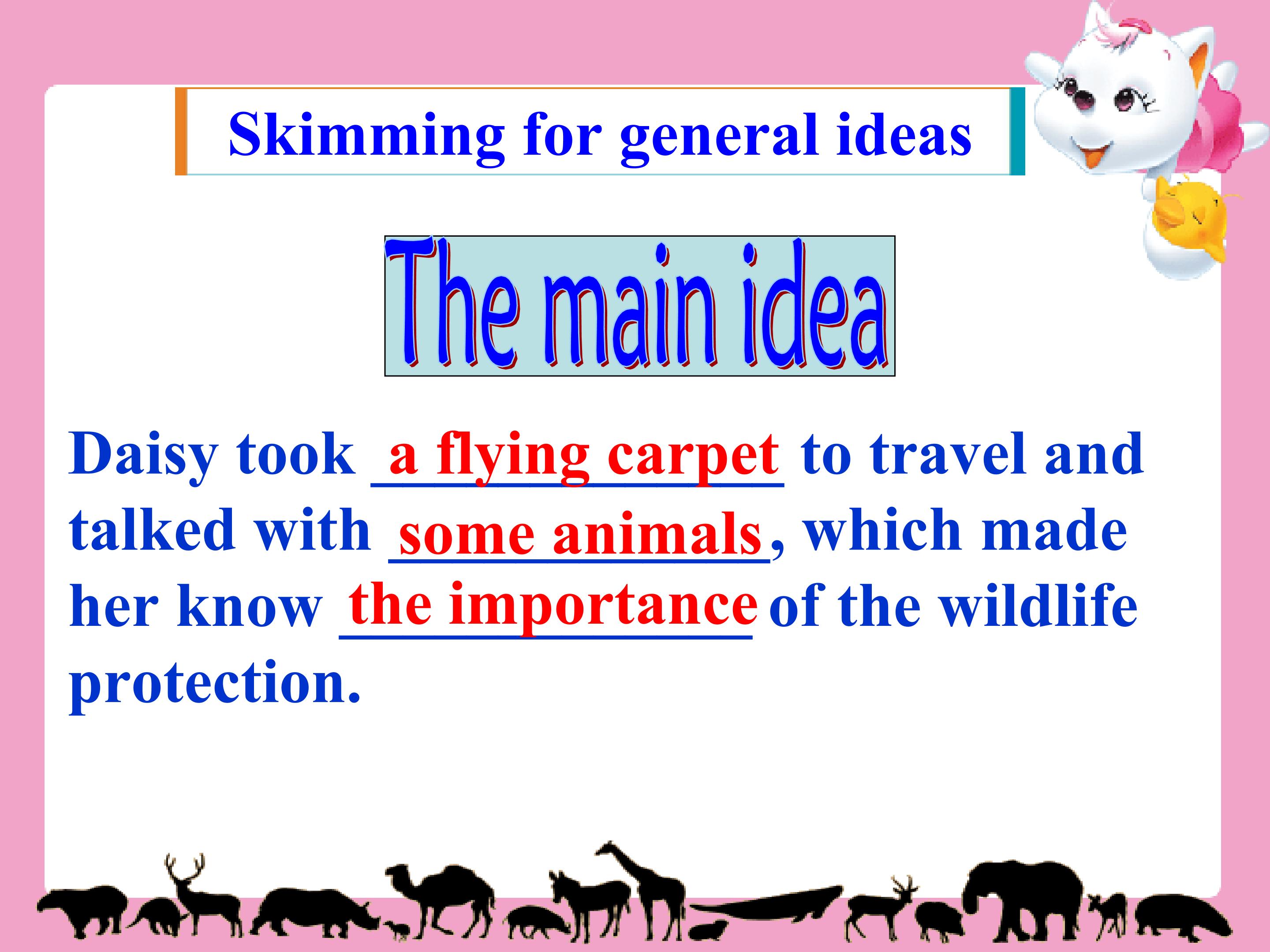 Skimming for general ideas

The main idea

Daisy took a flying carpet to travel and talked with some animals, which made her know the importance of the wildlife protection.